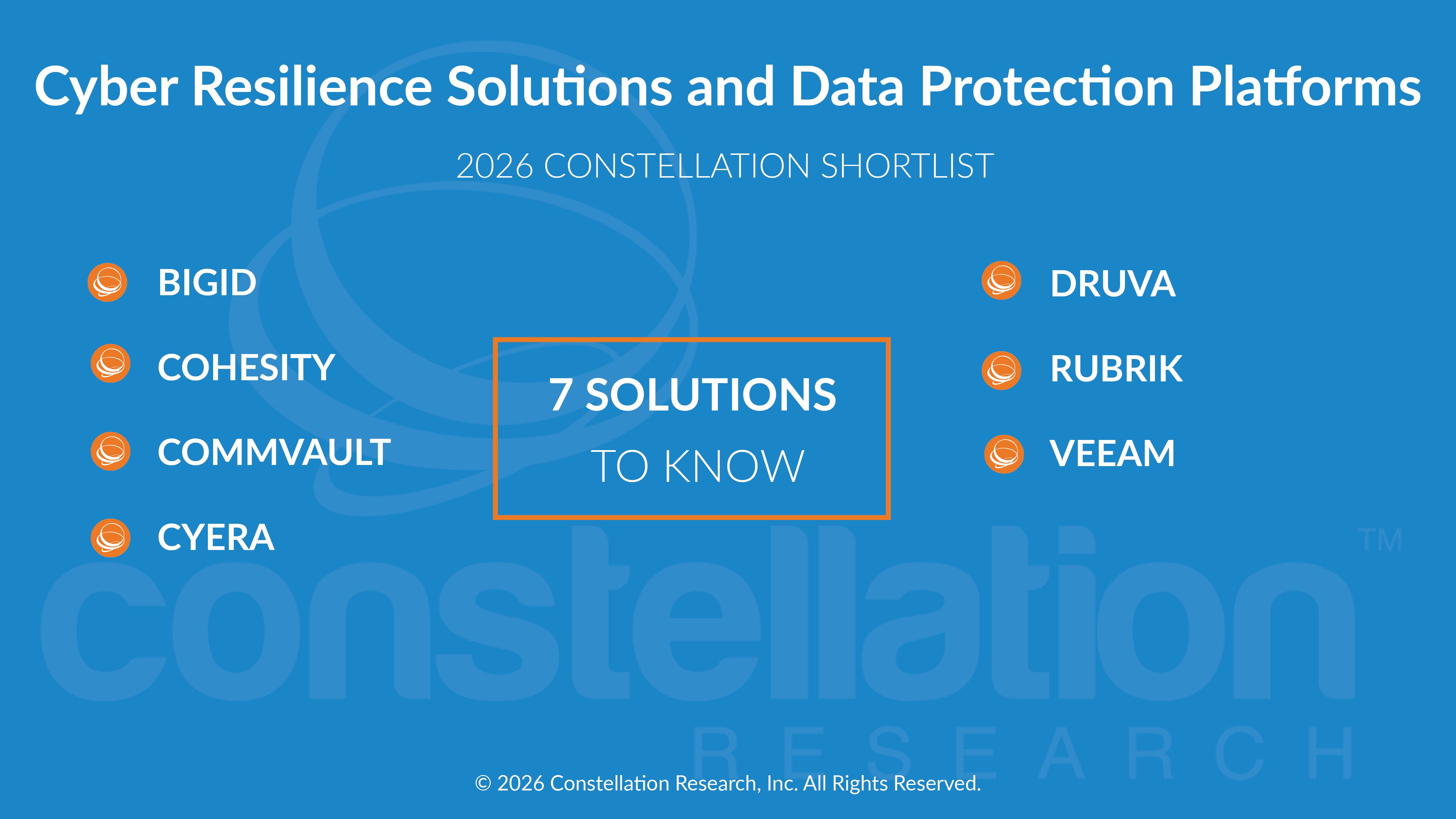 Cyber Resilience Solutions and Data Protection Platforms

2026 CONSTELLATION SHORTLIST

BIGID

COHESITY

COMMVAULT

CYERA

7 SOLUTIONS
TO KNOW

DRUVA

RUBRIK

VEEAM

constellation™
RESEARCH

© 2026 Constellation Research, Inc. All Rights Reserved.